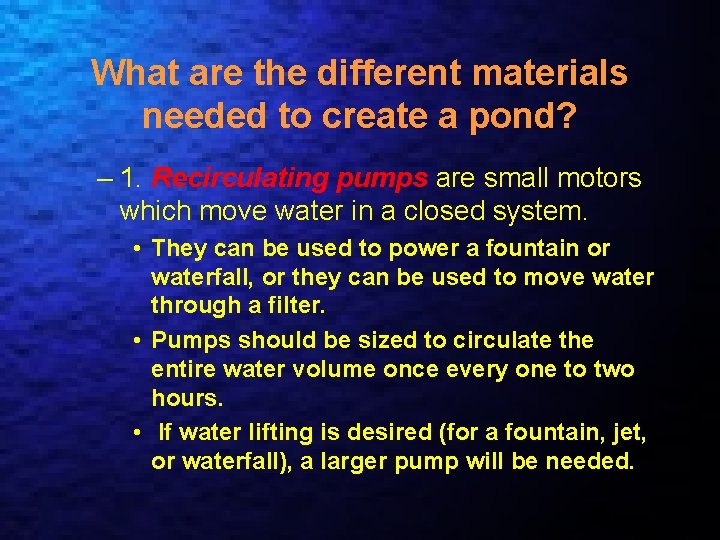 What are the different materials needed to create a pond?

– 1. Recirculating pumps are small motors which move water in a closed system.

• They can be used to power a fountain or waterfall, or they can be used to move water through a filter.

• Pumps should be sized to circulate the entire water volume once every one to two hours.

• If water lifting is desired (for a fountain, jet, or waterfall), a larger pump will be needed.